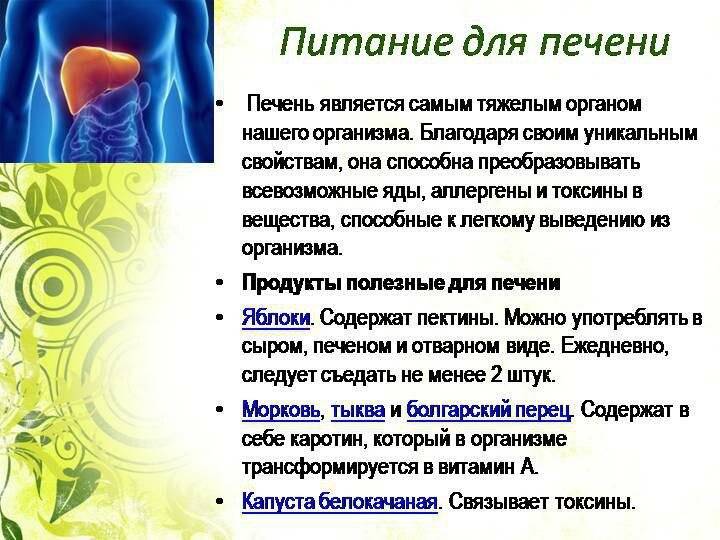 Питание для печени

• Печень является самым тяжелым органом нашего организма. Благодаря своим уникальным свойствам, она способна преобразовывать всевозможные яды, аллергены и токсины в вещества, способные к легкому выведению из организма.

• Продукты полезные для печени

• Яблоки. Содержат пектины. Можно употреблять в сыром, печеном и отварном виде. Ежедневно, следует съедать не менее 2 штук.

• Морковь, тыква и болгарский перец. Содержат в себе каротин, который в организме трансформируется в витамин А.

• Капуста белокачаная. Связывает токсины.